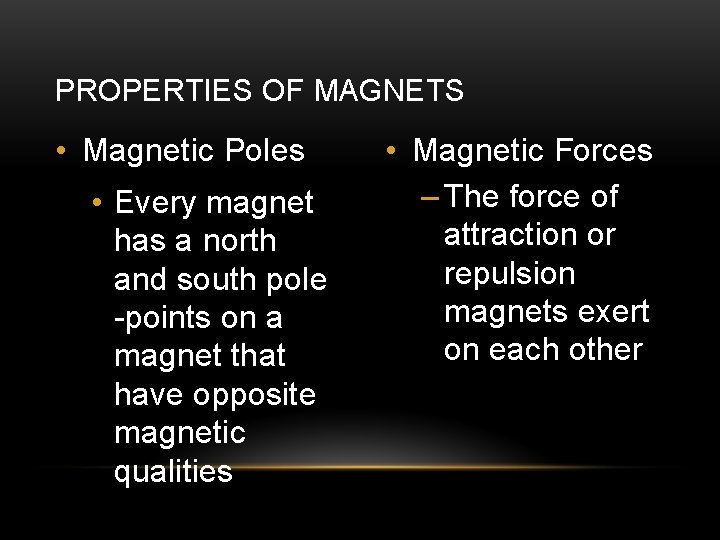 PROPERTIES OF MAGNETS

• Magnetic Poles
  • Every magnet has a north and south pole -points on a magnet that have opposite magnetic qualities

• Magnetic Forces
  – The force of attraction or repulsion magnets exert on each other